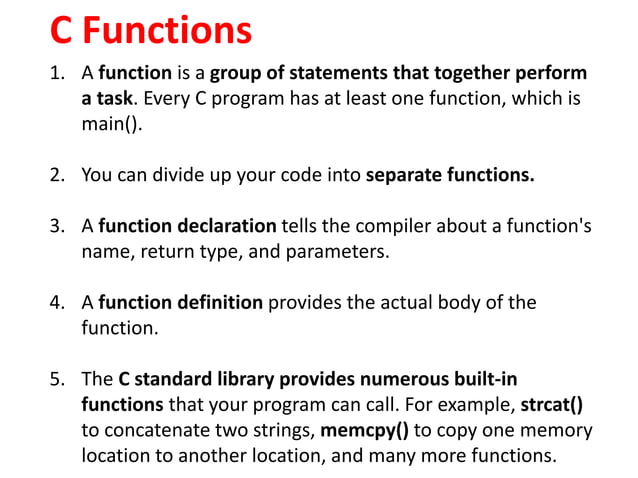 C Functions

1. A function is a group of statements that together perform a task. Every C program has at least one function, which is main().

2. You can divide up your code into separate functions.

3. A function declaration tells the compiler about a function's name, return type, and parameters.

4. A function definition provides the actual body of the function.

5. The C standard library provides numerous built-in functions that your program can call. For example, strcat() to concatenate two strings, memcpy() to copy one memory location to another location, and many more functions.